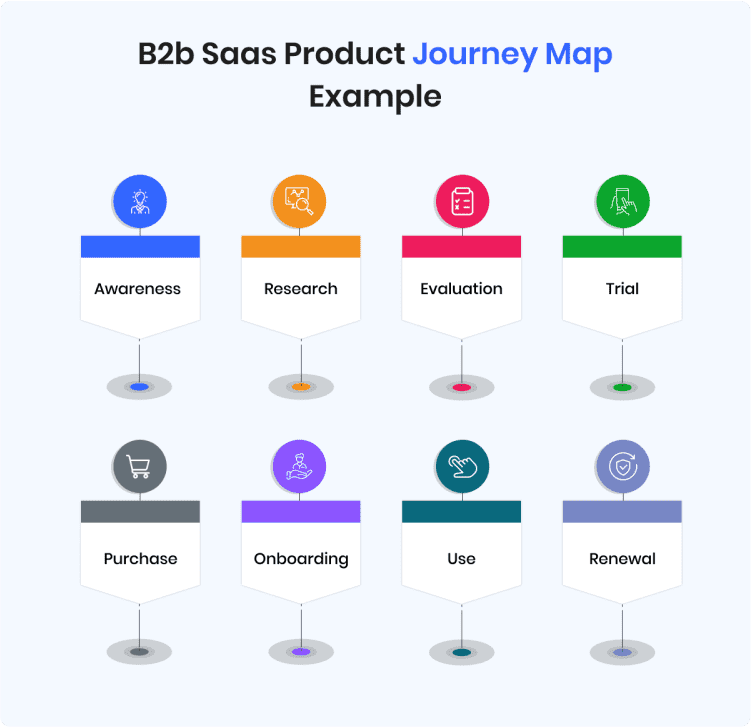 B2b Saas Product Journey Map Example

Awareness

Research

Evaluation

Trial

Purchase

Onboarding

Use

Renewal